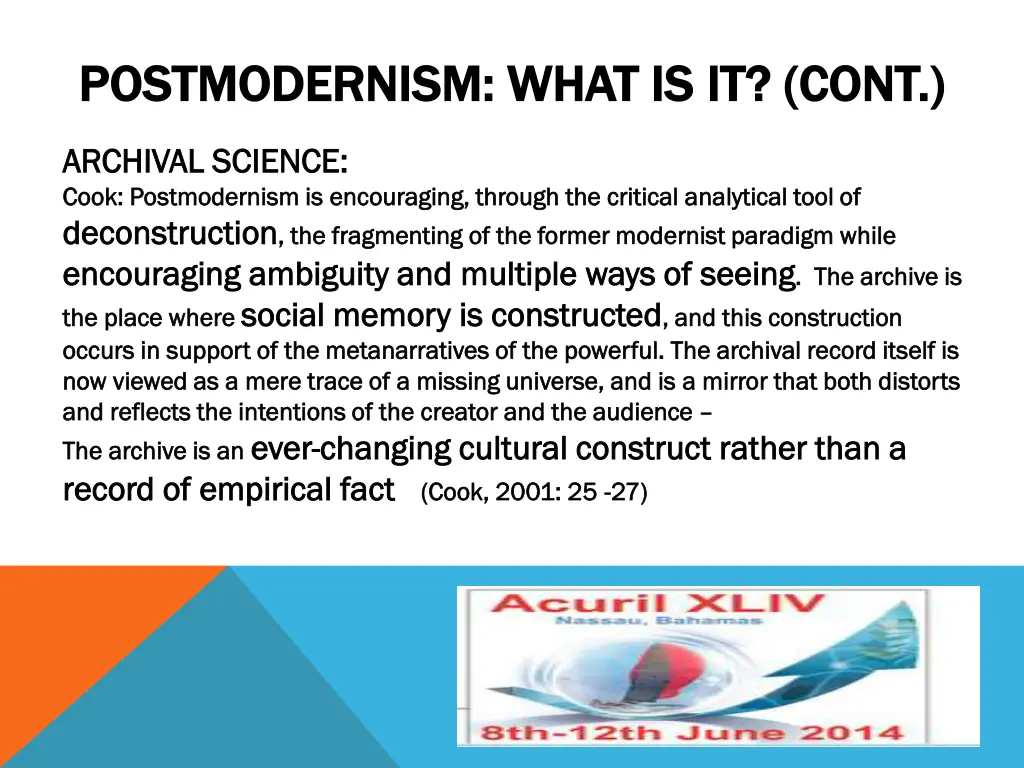 POSTMODERNISM: WHAT IS IT? (CONT.)

ARCHIVAL SCIENCE:
Cook: Postmodernism is encouraging, through the critical analytical tool of deconstruction, the fragmenting of the former modernist paradigm while encouraging ambiguity and multiple ways of seeing. The archive is the place where social memory is constructed, and this construction occurs in support of the metanarratives of the powerful. The archival record itself is now viewed as a mere trace of a missing universe, and is a mirror that both distorts and reflects the intentions of the creator and the audience –
The archive is an ever-changing cultural construct rather than a record of empirical fact (Cook, 2001: 25 -27)

Acuril XLIV
Nassau, Bahamas
8th-12th June 2014